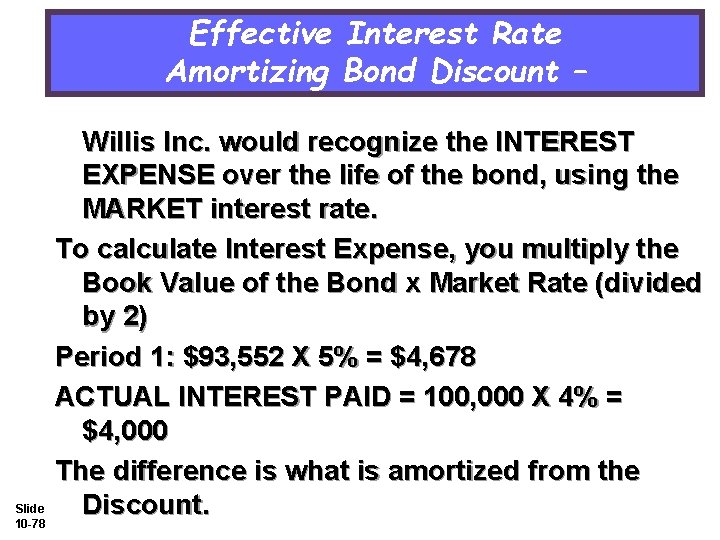 Effective Interest Rate
Amortizing Bond Discount –

Willis Inc. would recognize the INTEREST EXPENSE over the life of the bond, using the MARKET interest rate.

To calculate Interest Expense, you multiply the Book Value of the Bond x Market Rate (divided by 2)

Period 1: \$93,552 X 5% = \$4,678

ACTUAL INTEREST PAID = 100,000 X 4% = \$4,000

The difference is what is amortized from the Discount.

Slide
10-78